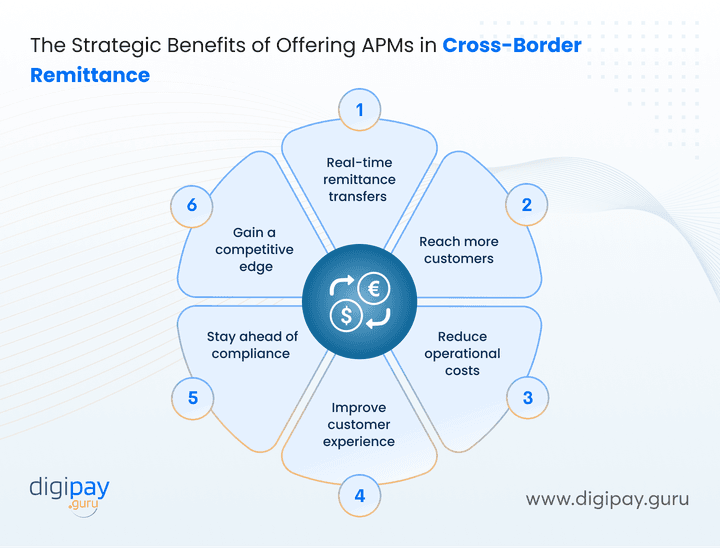 The Strategic Benefits of Offering APMs in Cross-Border Remittance

1
Real-time remittance transfers

2
Reach more customers

3
Reduce operational costs

4
Improve customer experience

5
Stay ahead of compliance

6
Gain a competitive edge

€
$

digipay .guru

www.digipay.guru